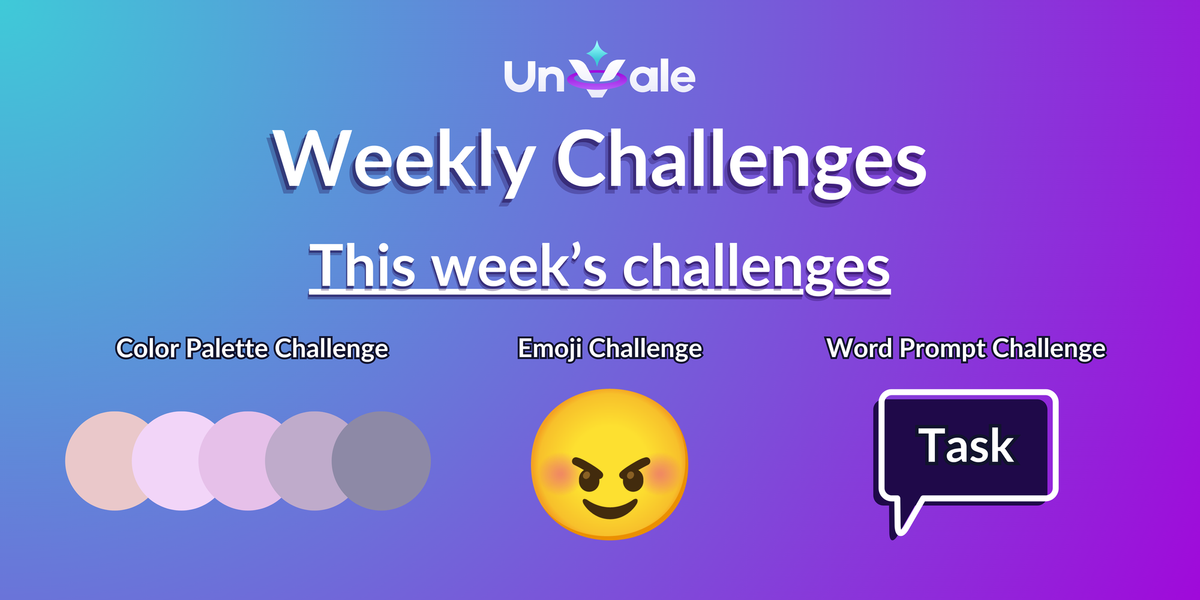 UnVale

Weekly Challenges

This week's challenges

Color Palette Challenge

Emoji Challenge

Word Prompt Challenge

Task